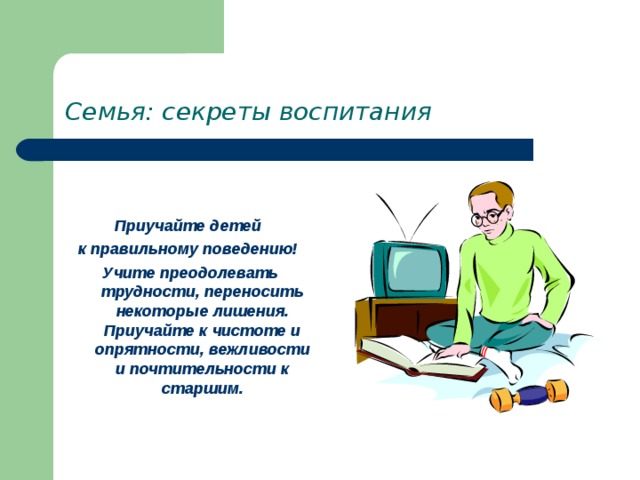 Семья: секреты воспитания

Приучайте детей к правильному поведению!
Учите преодолевать трудности, переносить некоторые лишения. Приучайте к чистоте и опрятности, вежливости и почтительности к старшим.